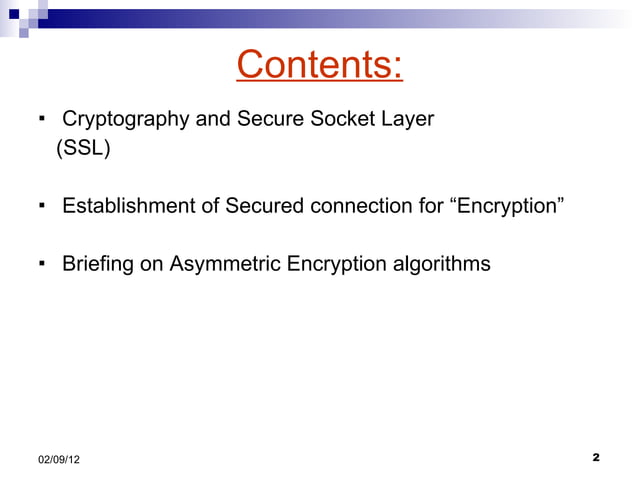 Contents:

▪ Cryptography and Secure Socket Layer (SSL)

▪ Establishment of Secured connection for “Encryption”

▪ Briefing on Asymmetric Encryption algorithms

02/09/12

2